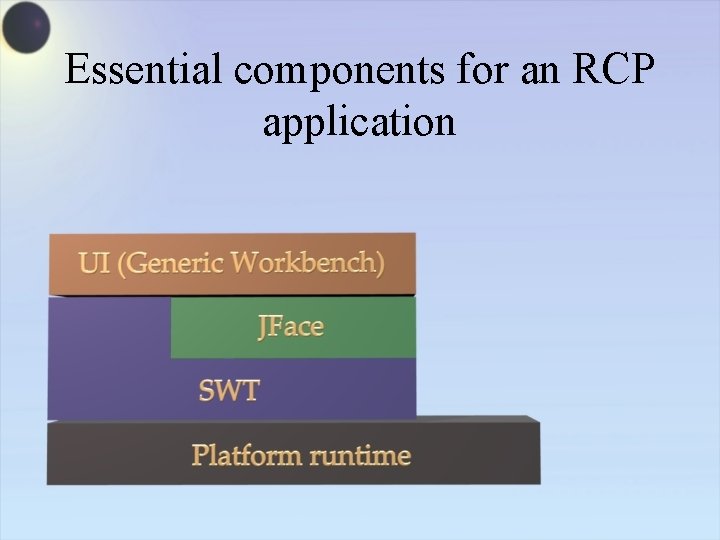 Essential components for an RCP application

UI (Generic Workbench)

JFace

SWT

Platform runtime